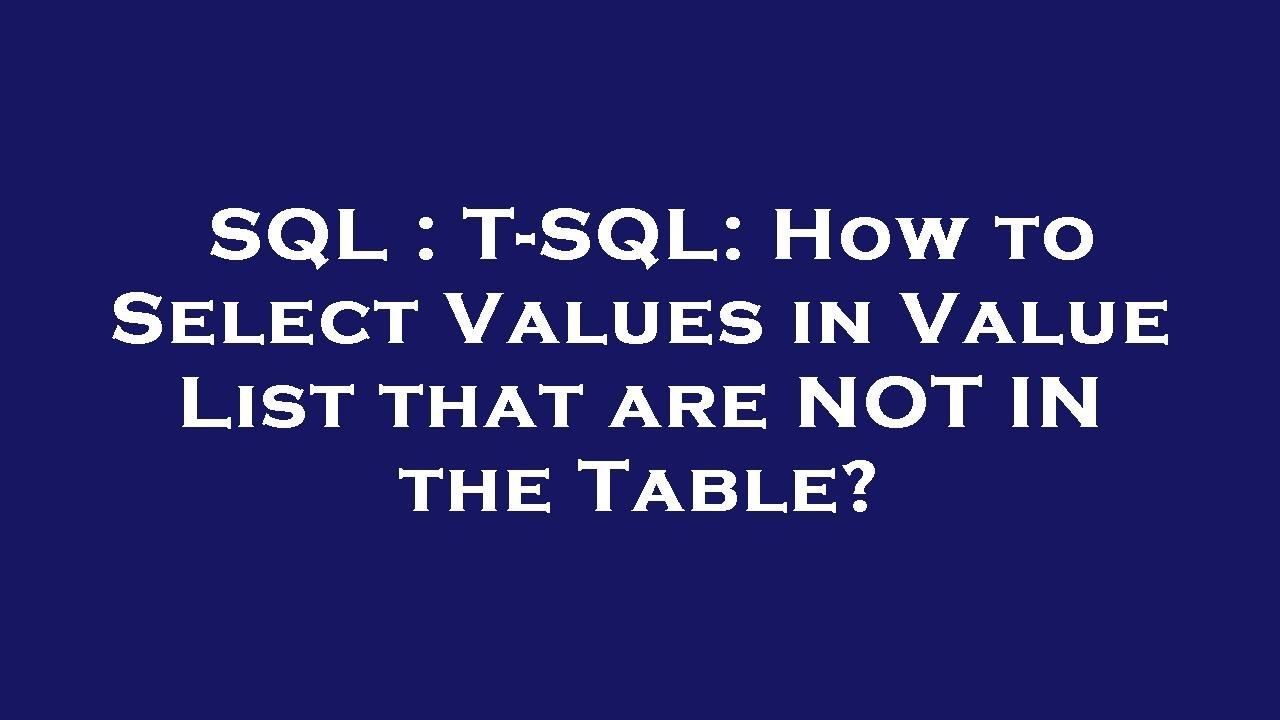 SQL : T-SQL: How to Select Values in Value List that are NOT IN the Table?